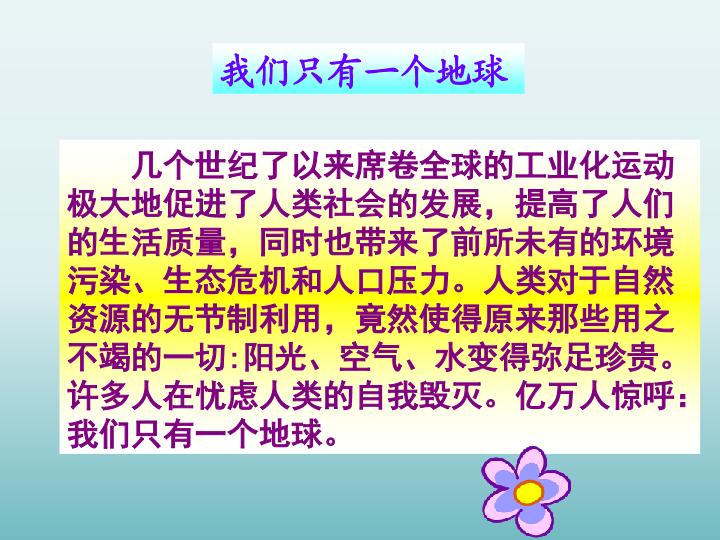 我们只有一个地球

几个世纪了以来席卷全球的工业化运动极大地促进了人类社会的发展，提高了人们的生活质量，同时也带来了前所未有的环境污染、生态危机和人口压力。人类对于自然资源的无节制利用，竟然使得原来那些用之不竭的一切:阳光、空气、水变得弥足珍贵。许多人在忧虑人类的自我毁灭。亿万人惊呼:我们只有一个地球。